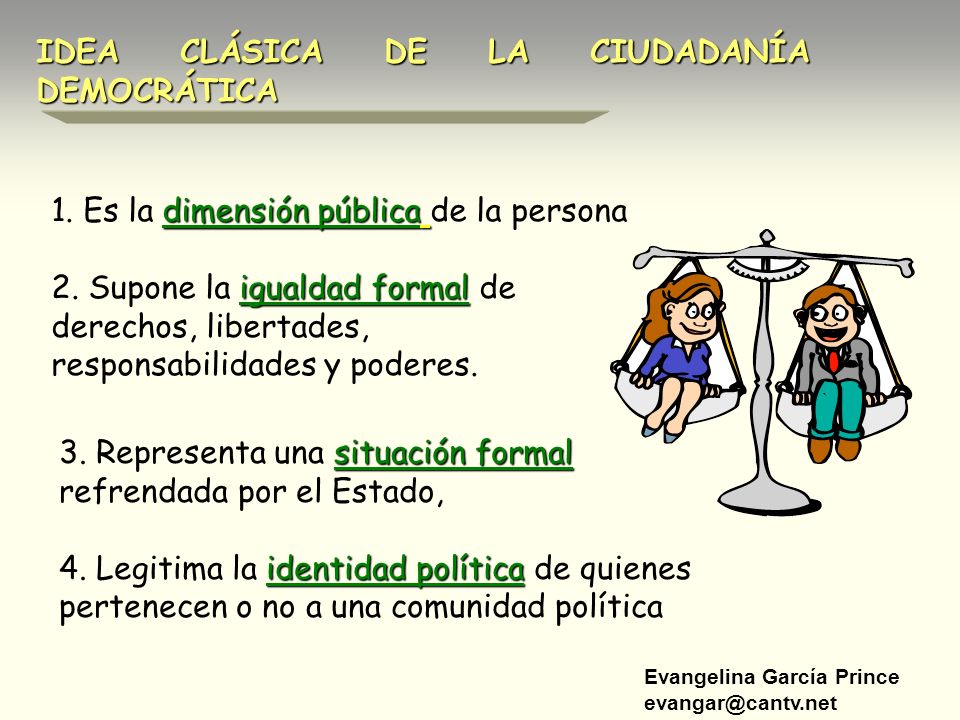 IDEA CLÁSICA DE LA CIUDADANÍA DEMOCRÁTICA

1. Es la dimensión pública de la persona

2. Supone la igualdad formal de derechos, libertades, responsabilidades y poderes.

3. Representa una situación formal refrendada por el Estado,

4. Legitima la identidad política de quienes pertenecen o no a una comunidad política

Evangelina García Prince
evangar@cantv.net